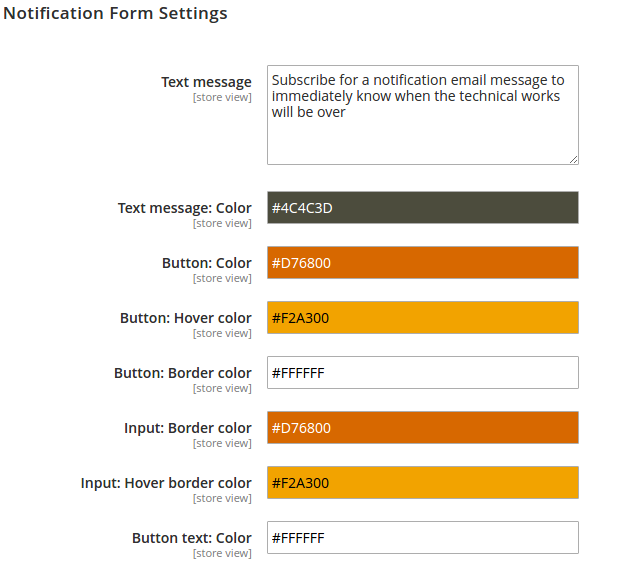 Notification Form Settings

Text message
[store view]
Subscribe for a notification email message to immediately know when the technical works will be over

Text message: Color
[store view]
#4C4C3D

Button: Color
[store view]
#D76800

Button: Hover color
[store view]
#F2A300

Button: Border color
[store view]
#FFFFFF

Input: Border color
[store view]
#D76800

Input: Hover border color
[store view]
#F2A300

Button text: Color
[store view]
#FFFFFF